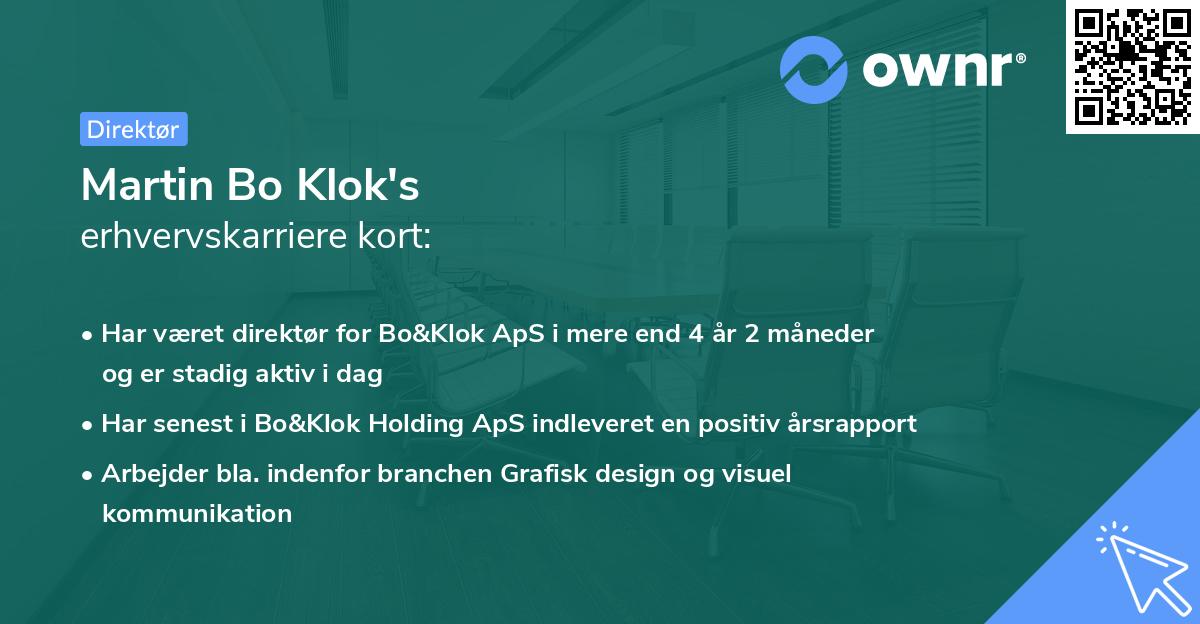 ownr®

Direktør

Martin Bo Klok's
erhvervskarriere kort:

• Har været direktør for Bo&Klok ApS i mere end 4 år 2 måneder og er stadig aktiv i dag

• Har senest i Bo&Klok Holding ApS indleveret en positiv årsrapport

• Arbejder bla. indenfor branchen Grafisk design og visuel kommunikation